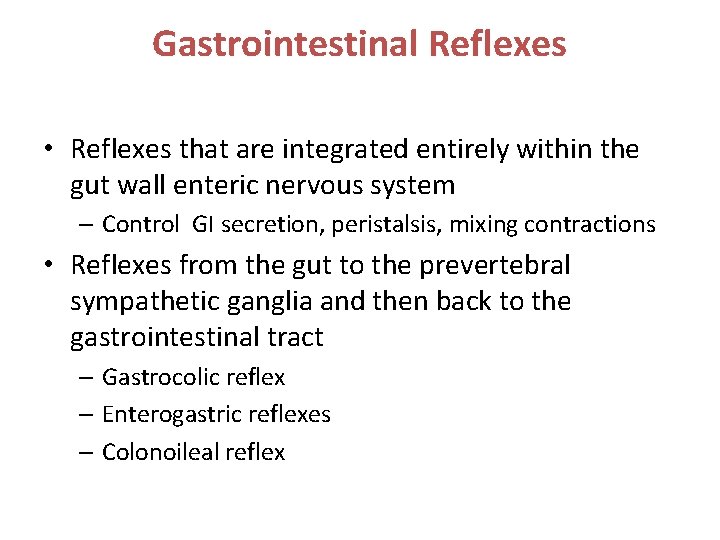 Gastrointestinal Reflexes

• Reflexes that are integrated entirely within the gut wall enteric nervous system
– Control GI secretion, peristalsis, mixing contractions

• Reflexes from the gut to the prevertebral sympathetic ganglia and then back to the gastrointestinal tract
– Gastrocolic reflex
– Enterogastric reflexes
– Colonoileal reflex